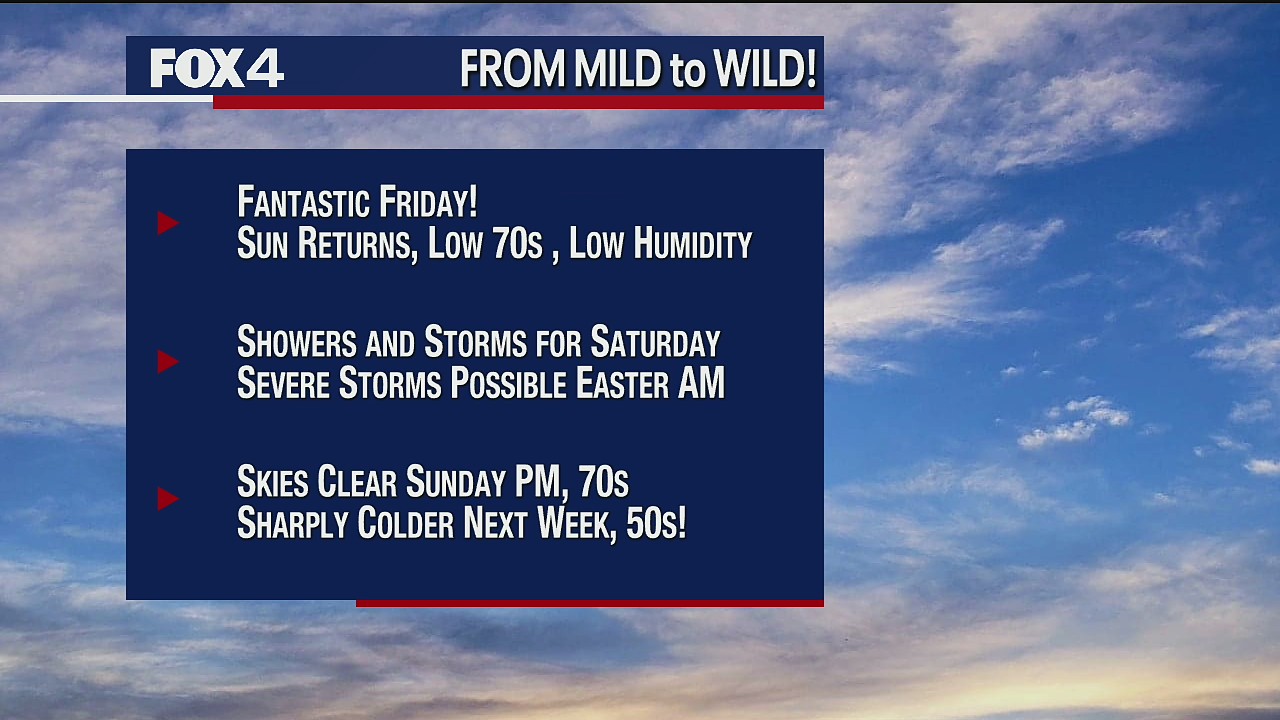 FOX4

FROM MILD to WILD!

Fantastic Friday!
Sun Returns, Low 70s , Low Humidity

Showers and Storms for Saturday
Severe Storms Possible Easter AM

Skies Clear Sunday PM, 70s
Sharply Colder Next Week, 50s!